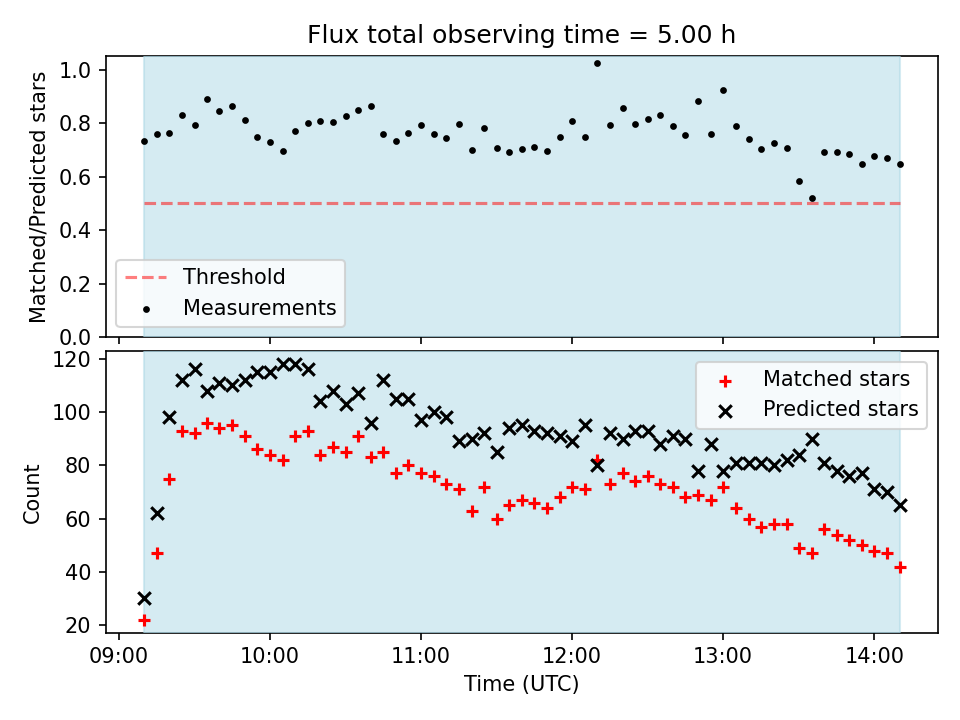 Flux total observing time = 5.00 h

Matched/Predicted stars

1.0
0.8
0.6
0.4
0.2
0.0

Threshold
Measurements

Count

120
100
80
60
40
20

Matched stars
Predicted stars

09:00
10:00
11:00
12:00
13:00
14:00

Time (UTC)